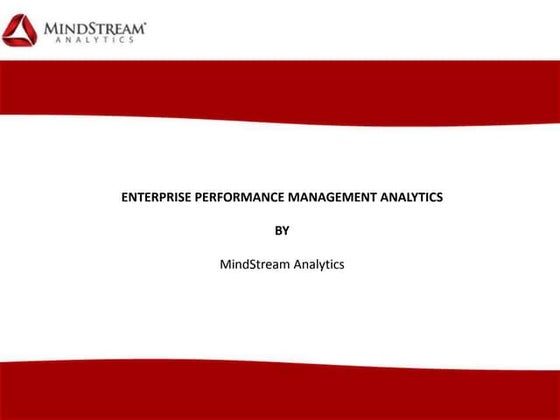 MINDSTREAM®
ANALYTICS

ENTERPRISE PERFORMANCE MANAGEMENT ANALYTICS

BY

MindStream Analytics